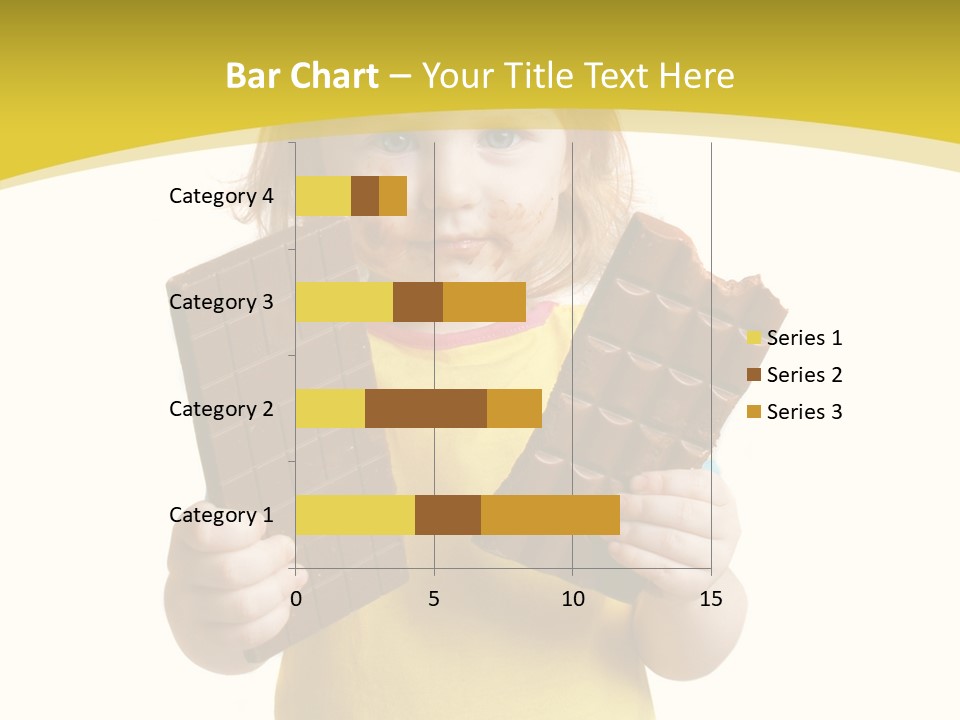 Bar Chart – Your Title Text Here

Category 4
Category 3
Category 2
Category 1

0
5
10
15

Series 1
Series 2
Series 3